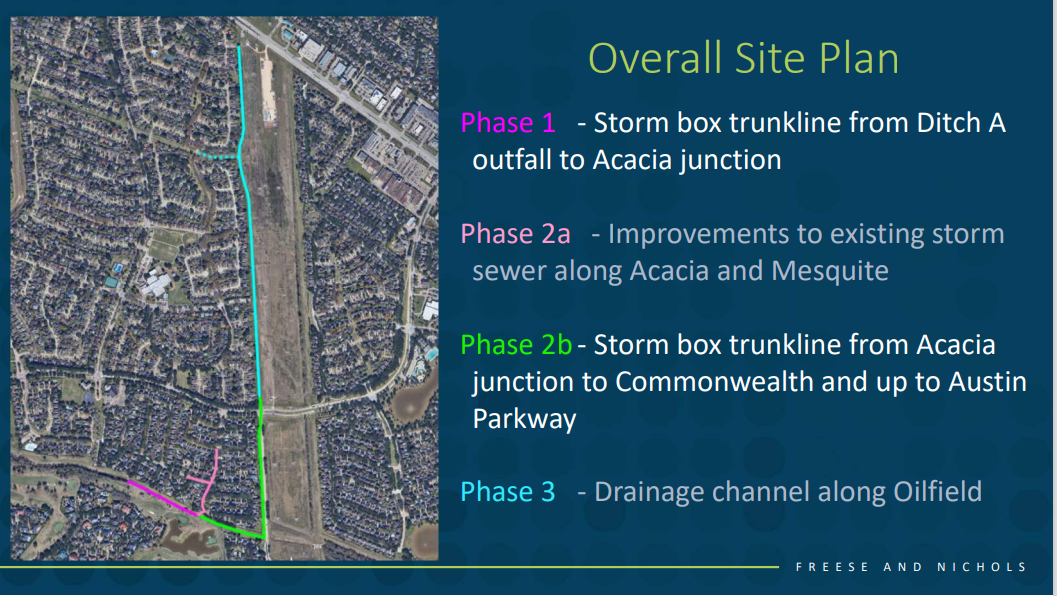 Overall Site Plan

Phase 1 - Storm box trunkline from Ditch A outfall to Acacia junction

Phase 2a - Improvements to existing storm sewer along Acacia and Mesquite

Phase 2b - Storm box trunkline from Acacia junction to Commonwealth and up to Austin Parkway

Phase 3 - Drainage channel along Oilfield

FREESE AND NICHOLS